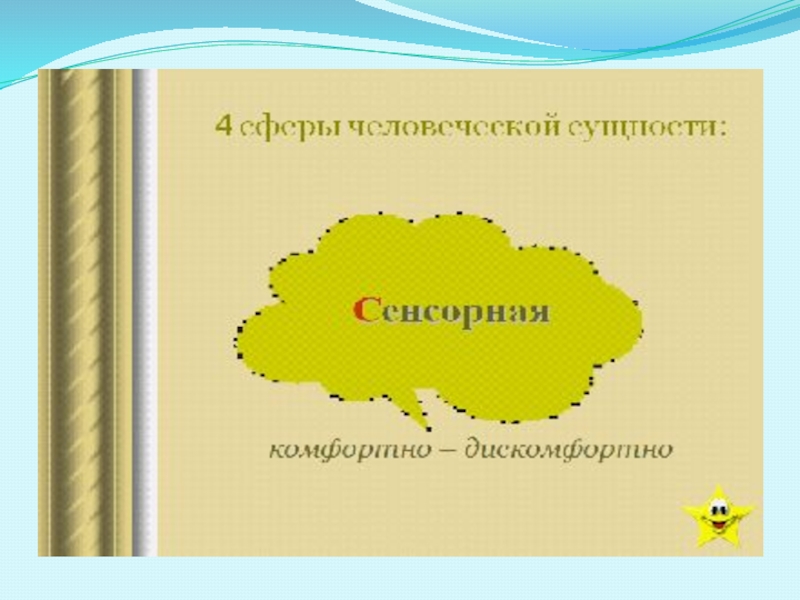 4 сферы человеческой сущности:

Сенсорная

комфортно – дискомфортно